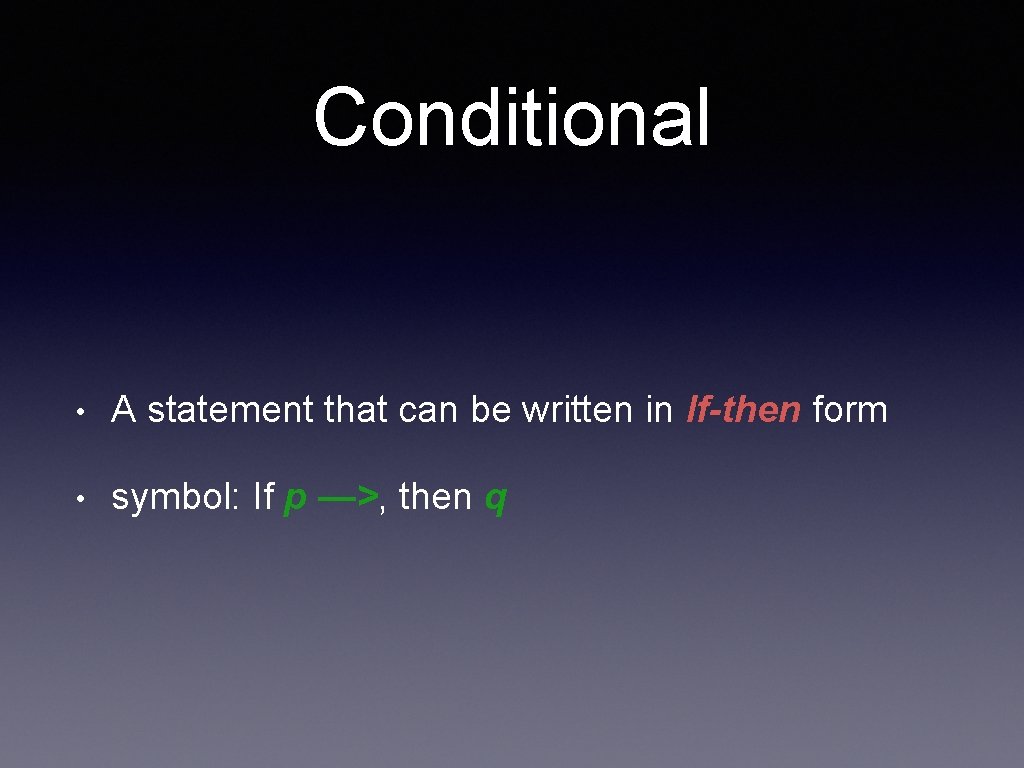 Conditional

• A statement that can be written in If-then form

• symbol: If p —>, then q